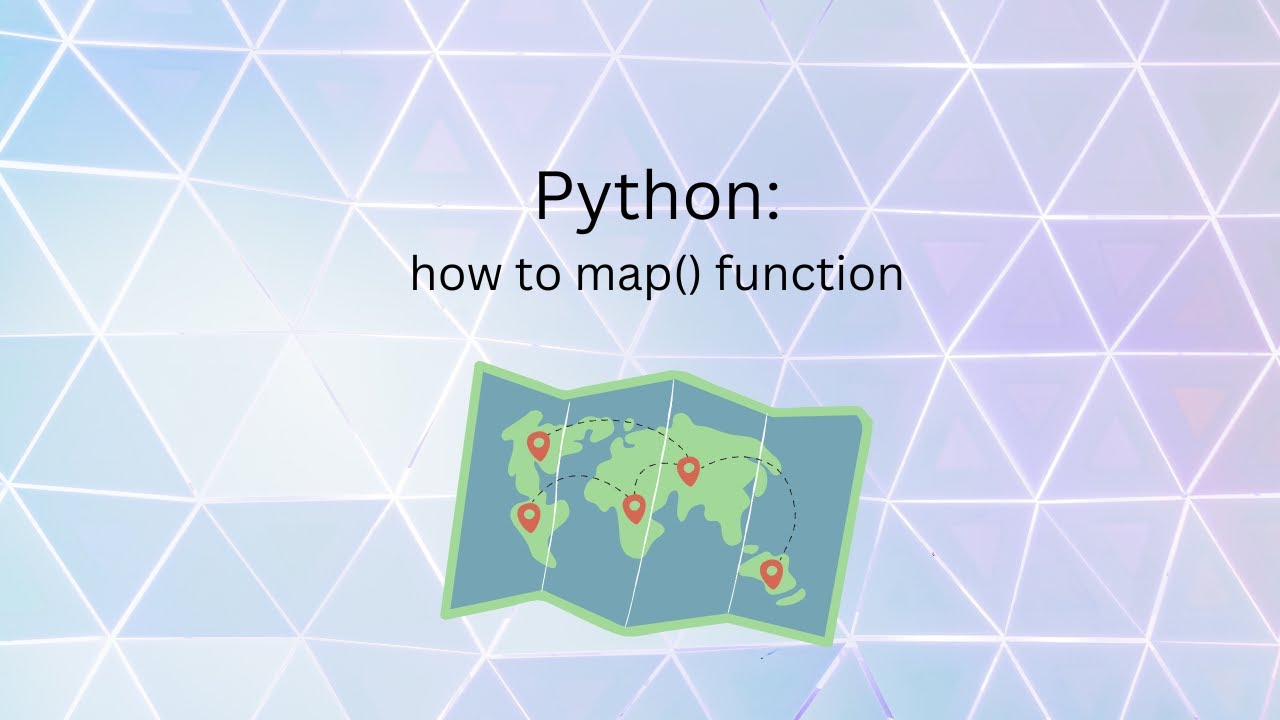 Python:
how to map() function